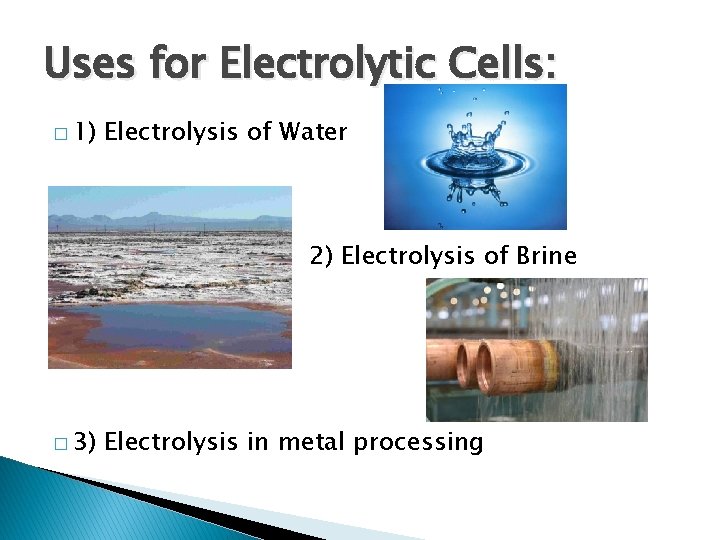 Uses for Electrolytic Cells:

□ 1) Electrolysis of Water

2) Electrolysis of Brine

□ 3) Electrolysis in metal processing